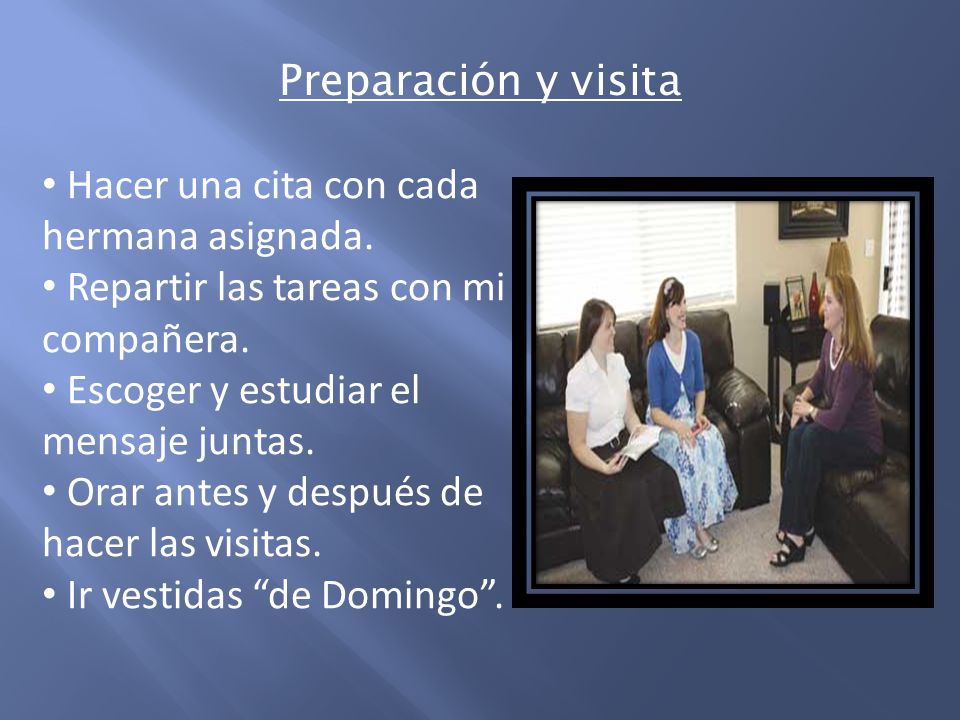 Preparación y visita

• Hacer una cita con cada hermana asignada.
• Repartir las tareas con mi compañera.
• Escoger y estudiar el mensaje juntas.
• Orar antes y después de hacer las visitas.
• Ir vestidas “de Domingo”.